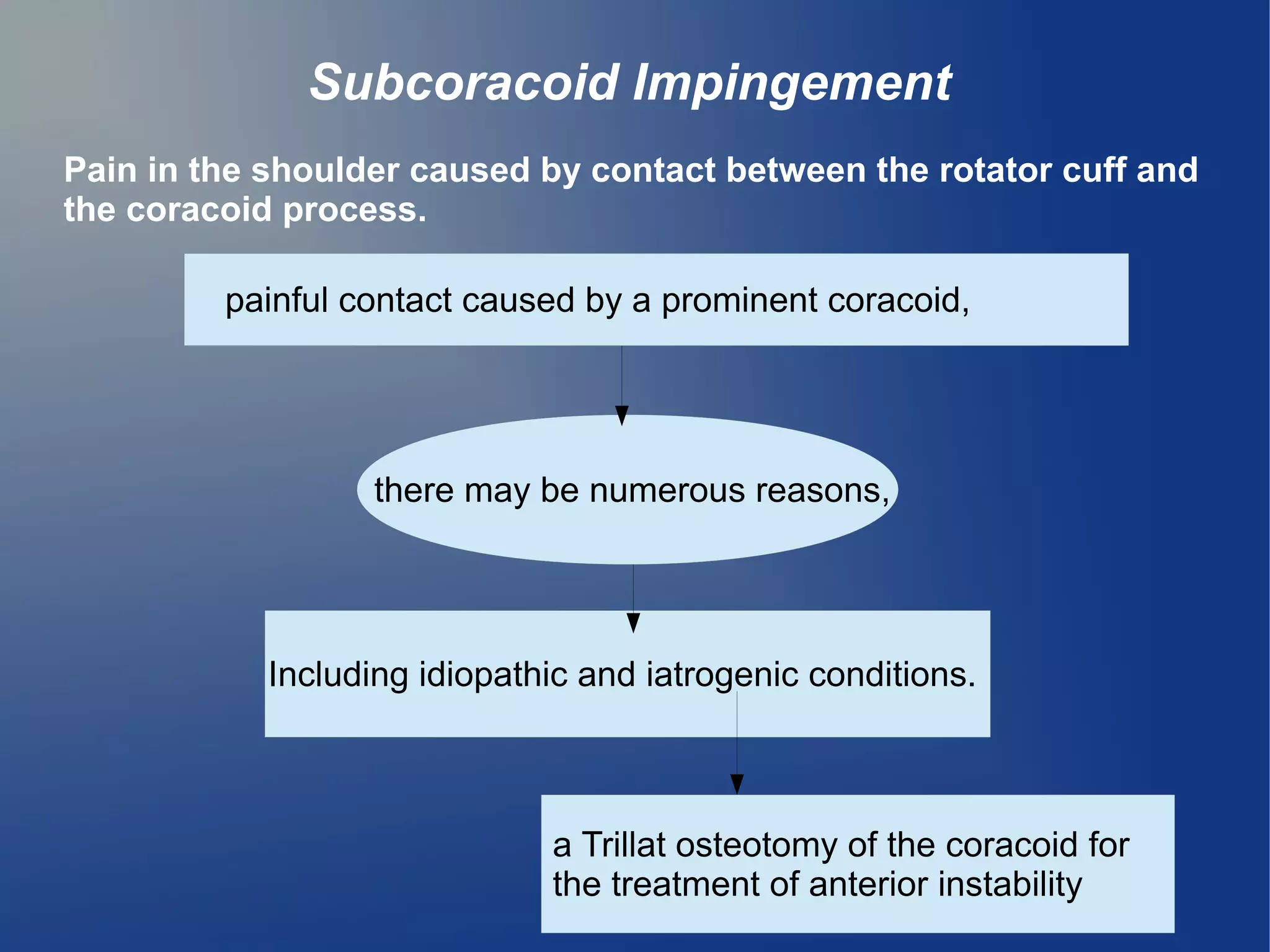 Subcoracoid Impingement

Pain in the shoulder caused by contact between the rotator cuff and the coracoid process.

painful contact caused by a prominent coracoid,

there may be numerous reasons,

Including idiopathic and iatrogenic conditions.

a Trillat osteotomy of the coracoid for the treatment of anterior instability